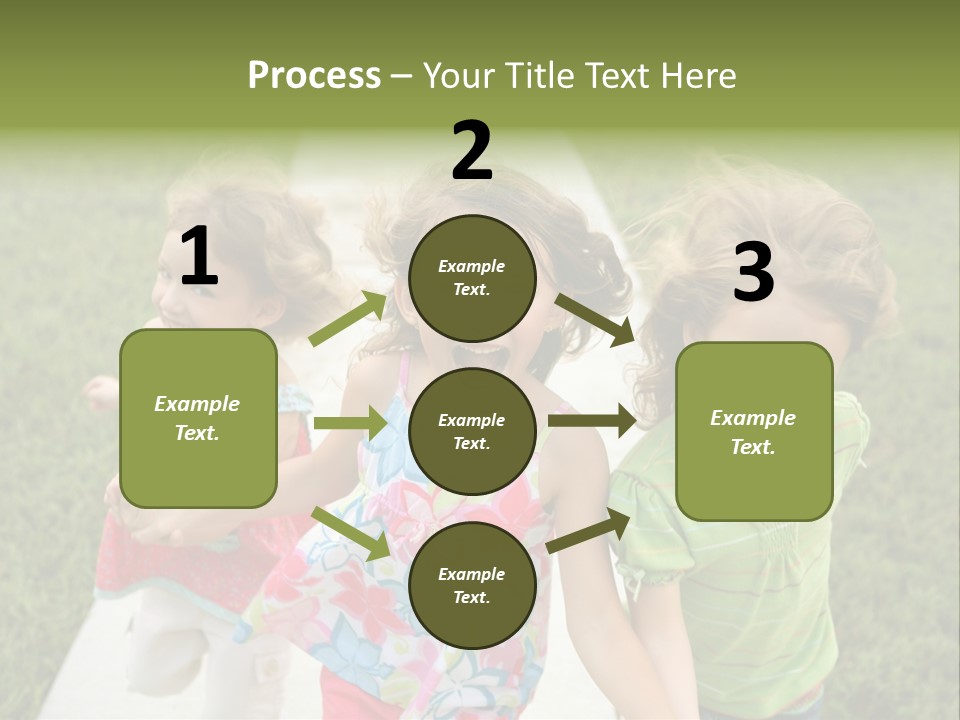 Process – Your Title Text Here

1

Example Text.

2

Example Text.

Example Text.

Example Text.

3

Example Text.